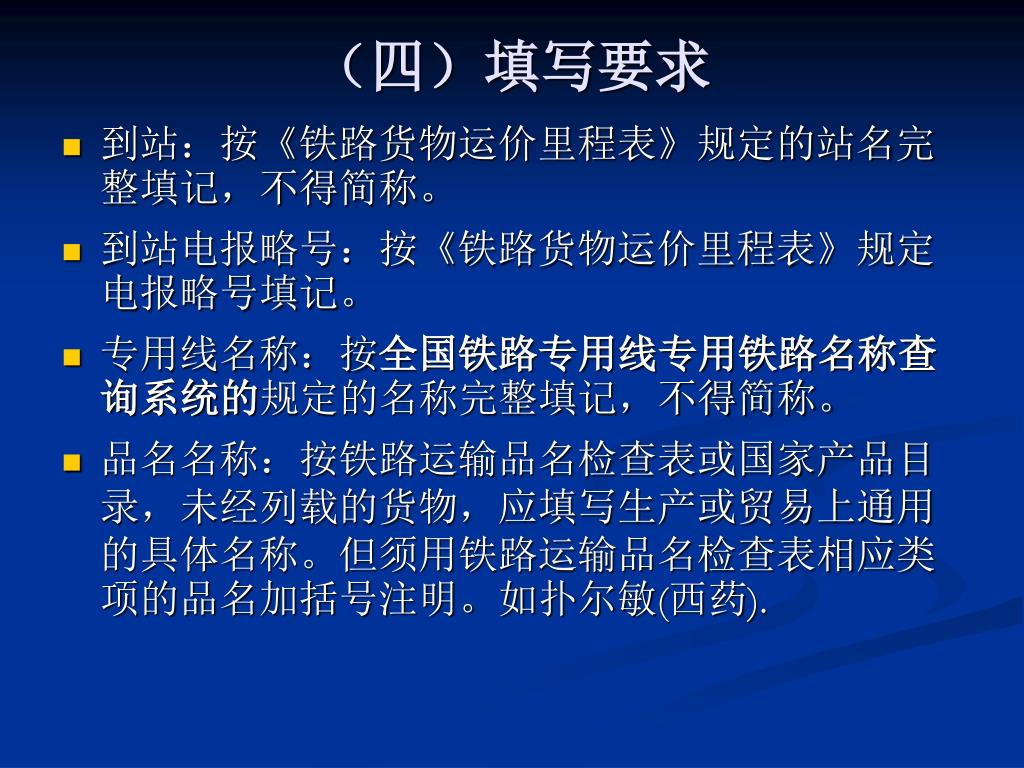 （四）填写要求

到站：按《铁路货物运价里程表》规定的站名完整填记，不得简称。

到站电报略号：按《铁路货物运价里程表》规定电报略号填记。

专用线名称：按全国铁路专用线专用铁路名称查询系统的规定的名称完整填记，不得简称。

品名名称：按铁路运输品名检查表或国家产品目录，未经列载的货物，应填写生产或贸易上通用的具体名称。但须用铁路运输品名检查表相应类项的品名加括号注明。如扑尔敏(西药).